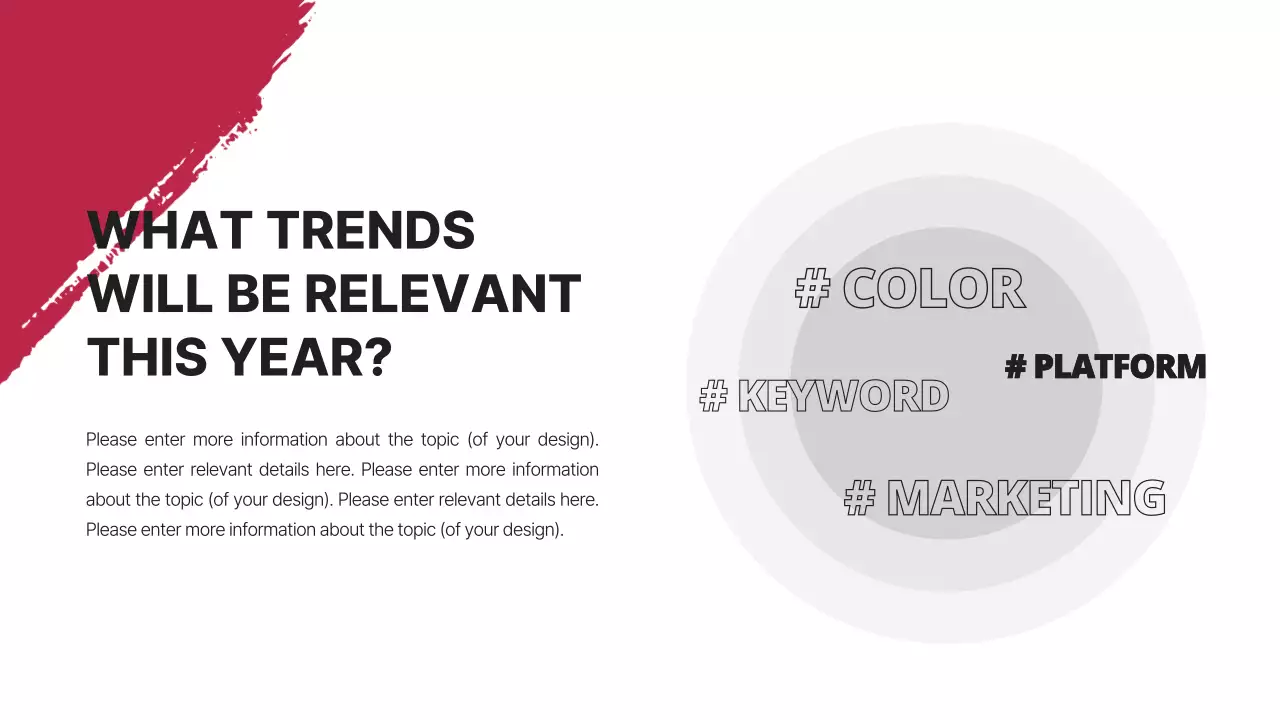 WHAT TRENDS WILL BE RELEVANT THIS YEAR?

Please enter more information about the topic (of your design). Please enter relevant details here. Please enter more information about the topic (of your design). Please enter relevant details here. Please enter more information about the topic (of your design).

# COLOR

# PLATFORM

# KEYWORD

# MARKETING